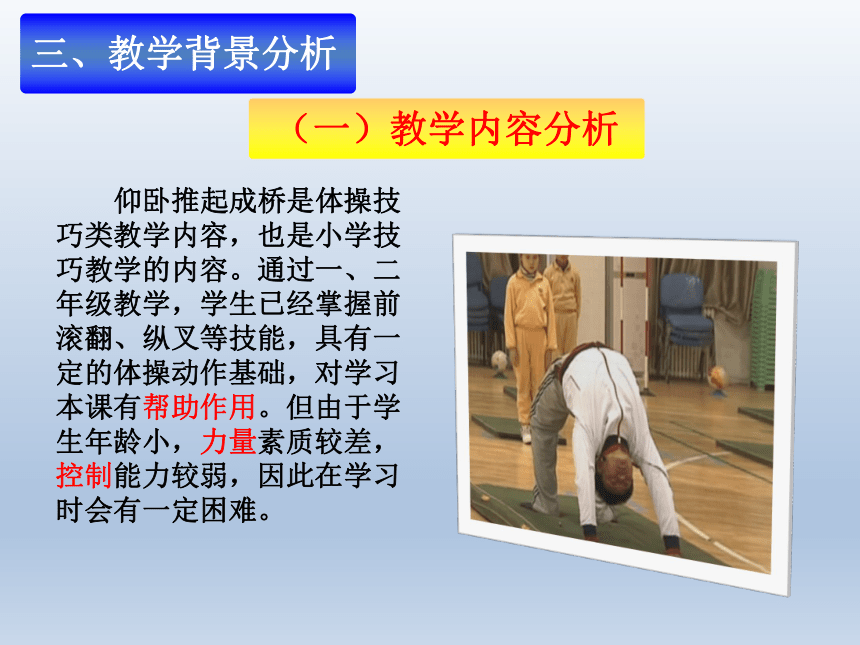 三、教学背景分析

（一）教学内容分析

仰卧推起成桥是体操技巧类教学内容，也是小学技巧教学的内容。通过一、二年级教学，学生已经掌握前滚翻、纵叉等技能，具有一定的体操动作基础，对学习本课有帮助作用。但由于学生年龄小，力量素质较差，控制能力较弱，因此在学习时会有一定困难。